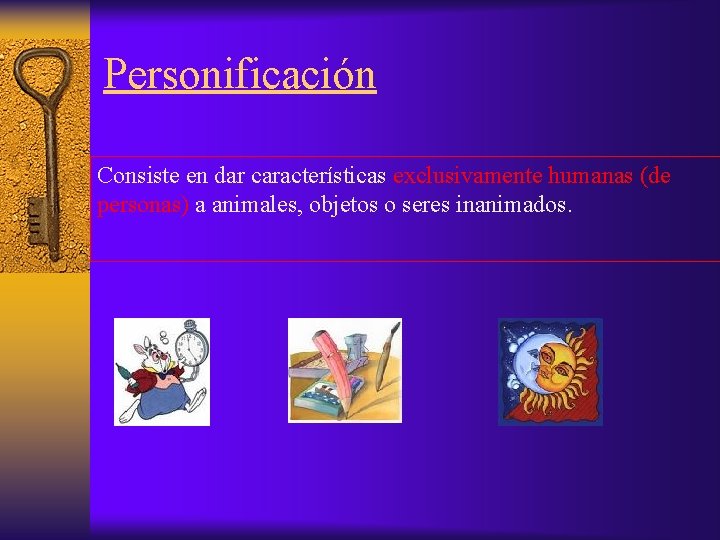 Personificación

Consiste en dar características exclusivamente humanas (de personas) a animales, objetos o seres inanimados.